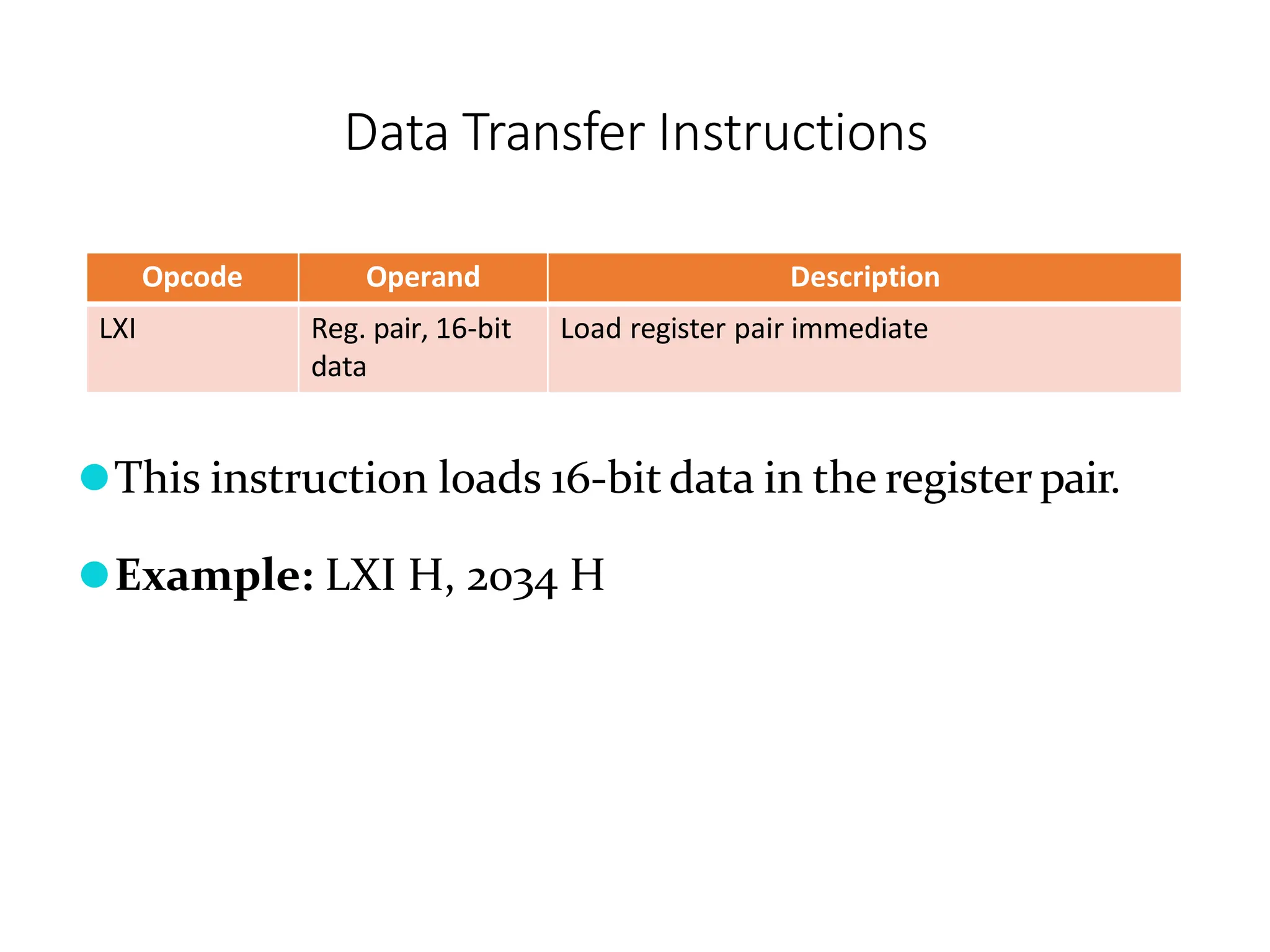 Data Transfer Instructions

| Opcode | Operand | Description |
|---|---|---|
| LXI | Reg. pair, 16-bit data | Load register pair immediate |

This instruction loads 16-bit data in the register pair.

**Example:** LXI H, 2034 H